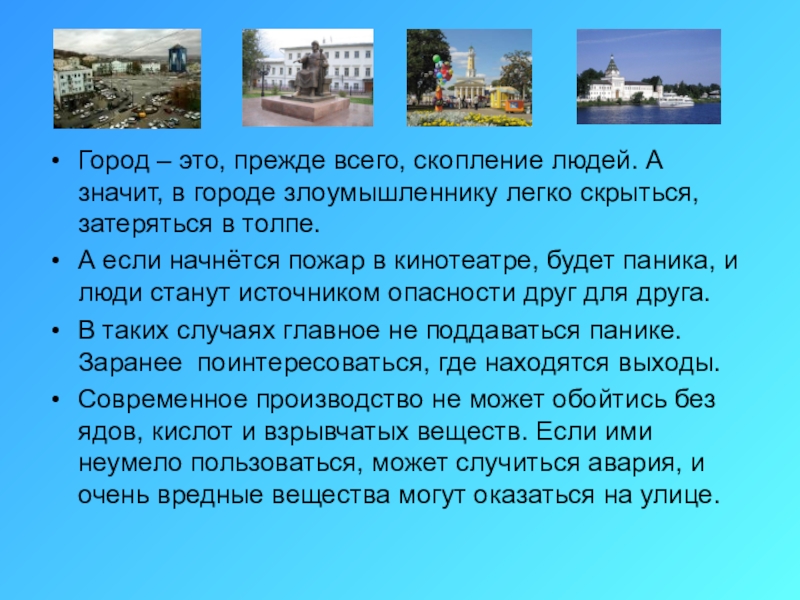 • Город – это, прежде всего, скопление людей. А значит, в городе злоумышленнику легко скрыться, затеряться в толпе.

• А если начнётся пожар в кинотеатре, будет паника, и люди станут источником опасности друг для друга.

• В таких случаях главное не поддаваться панике. Заранее  поинтересоваться, где находятся выходы.

• Современное производство не может обойтись без ядов, кислот и взрывчатых веществ. Если ими неумело пользоваться, может случиться авария, и очень вредные вещества могут оказаться на улице.